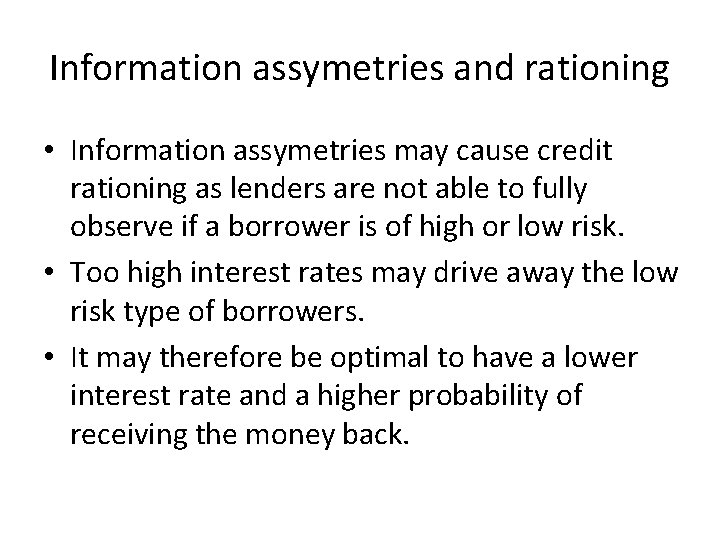 Information assymetries and rationing

• Information assymetries may cause credit rationing as lenders are not able to fully observe if a borrower is of high or low risk.
• Too high interest rates may drive away the low risk type of borrowers.
• It may therefore be optimal to have a lower interest rate and a higher probability of receiving the money back.